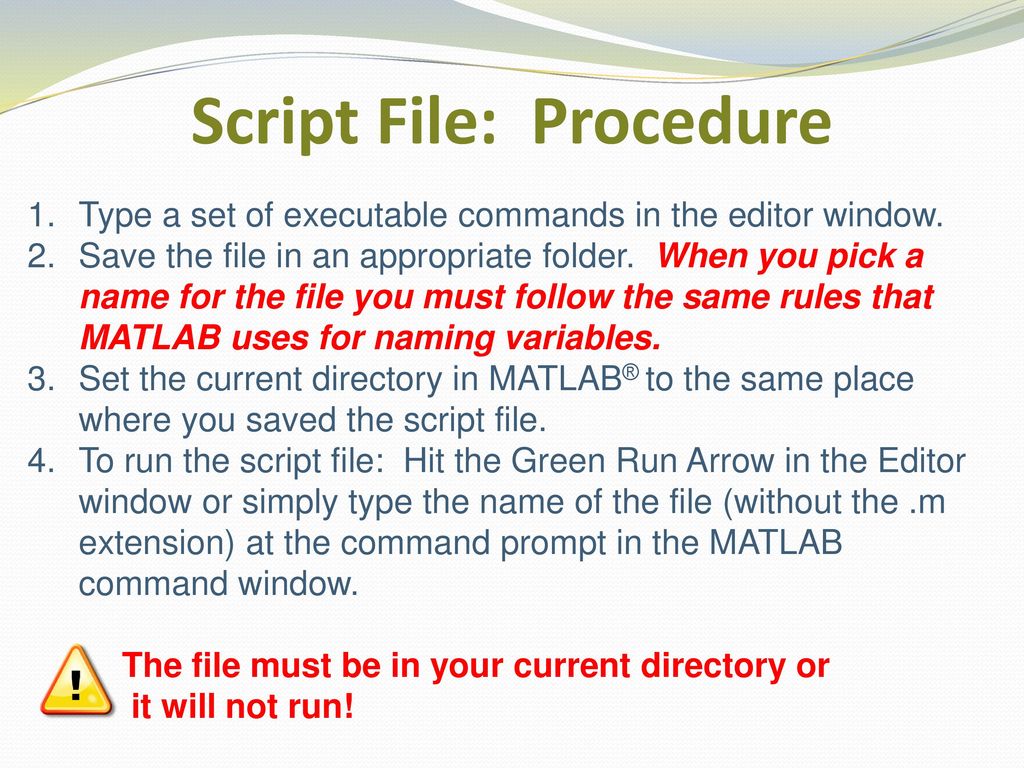 Script File: Procedure

1. Type a set of executable commands in the editor window.
2. Save the file in an appropriate folder. When you pick a name for the file you must follow the same rules that MATLAB uses for naming variables.
3. Set the current directory in MATLAB® to the same place where you saved the script file.
4. To run the script file: Hit the Green Run Arrow in the Editor window or simply type the name of the file (without the .m extension) at the command prompt in the MATLAB command window.

!

The file must be in your current directory or it will not run!